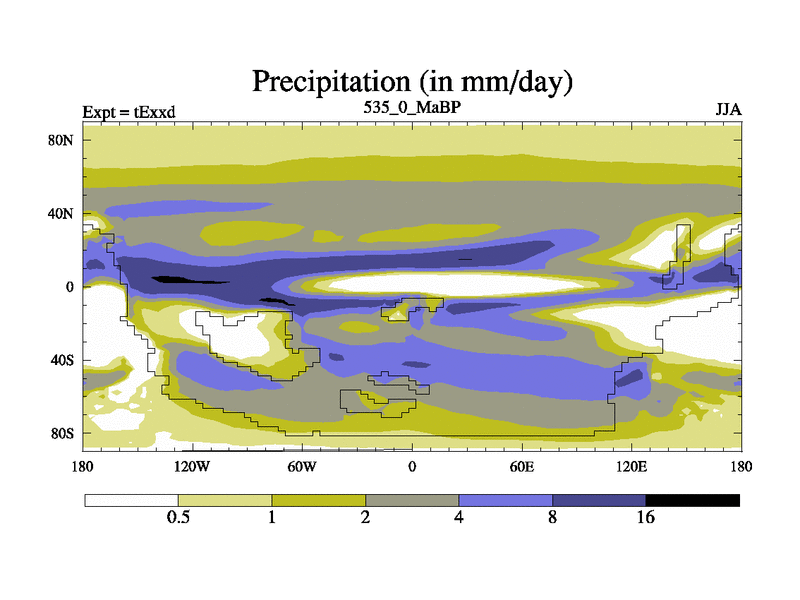 Precipitation (in mm/day)

Expt = tExxd

535_0_MaBP

JJA

80N
40N
0
40S
80S

180
120W
60W
0
60E
120E
180

0.5
1
2
4
8
16